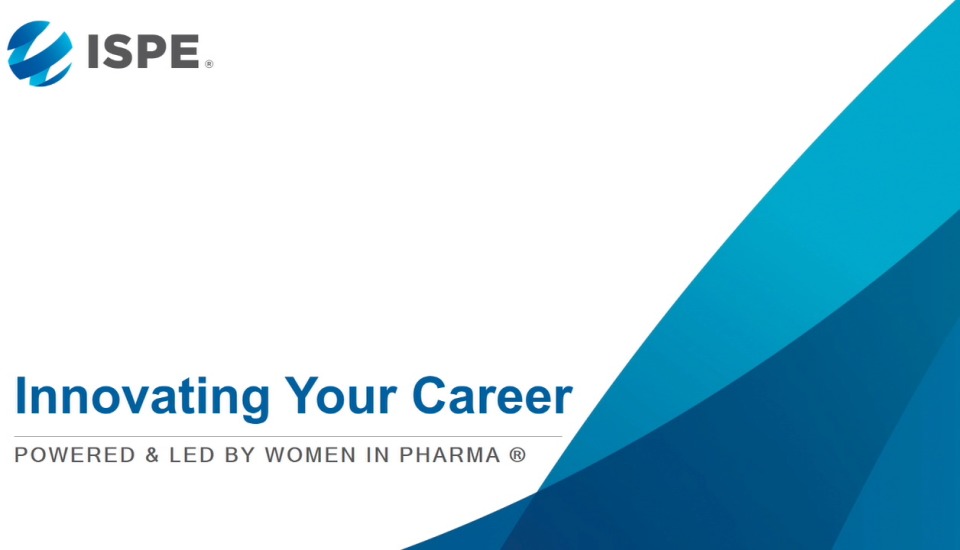 ISPE®

Innovating Your Career

POWERED & LED BY WOMEN IN PHARMA ®